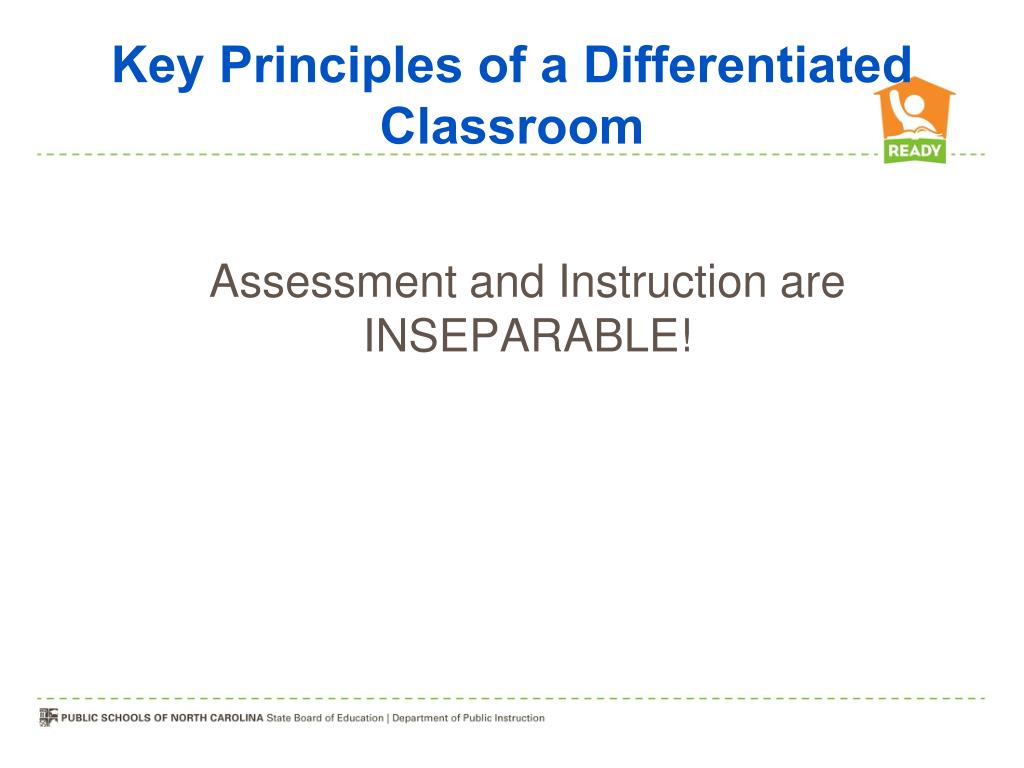 Key Principles of a Differentiated Classroom

READY

Assessment and Instruction are INSEPARABLE!

PUBLIC SCHOOLS OF NORTH CAROLINA State Board of Education | Department of Public Instruction